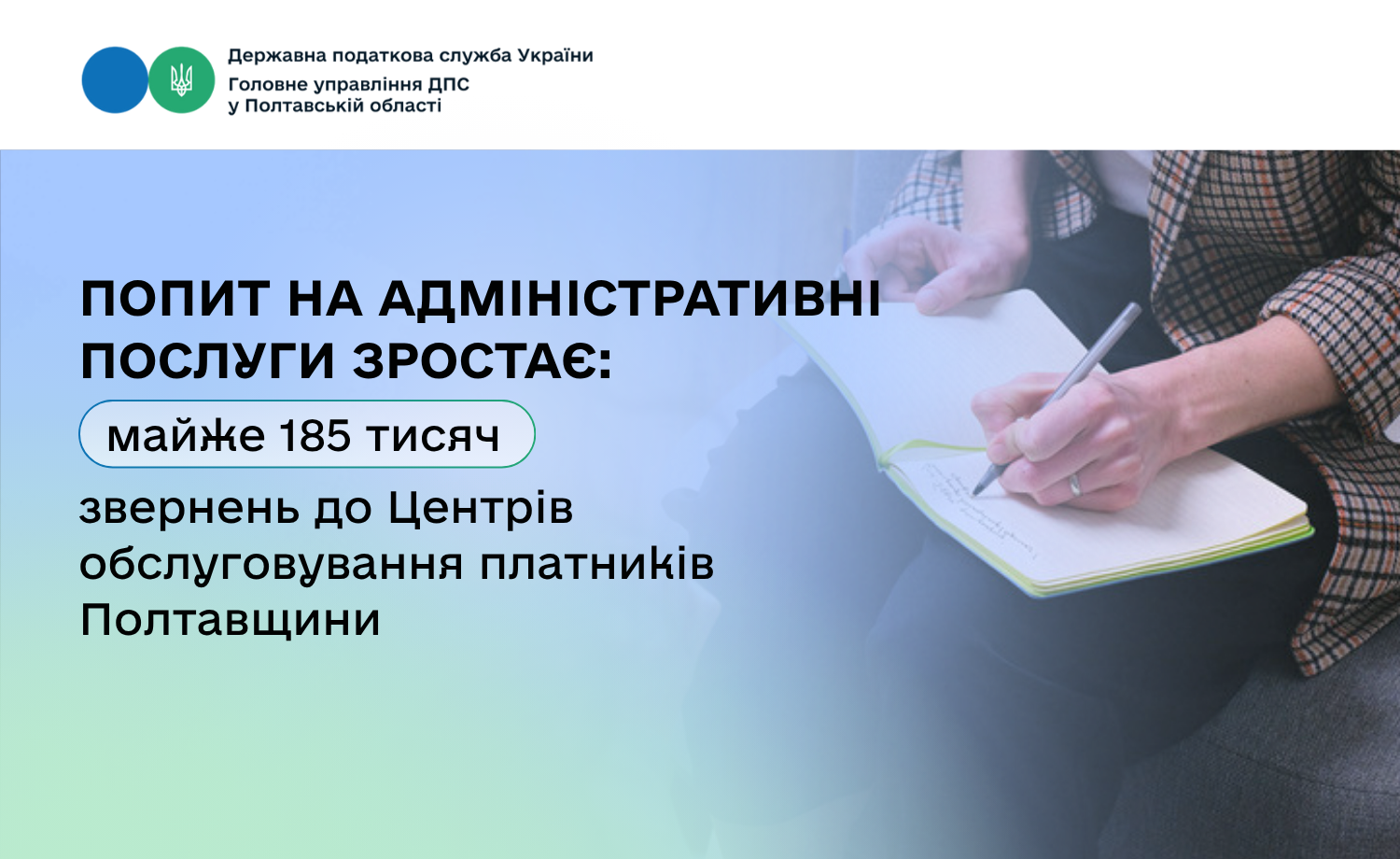 Державна податкова служба України
Головне управління ДПС у Полтавській області

ПОПИТ НА АДМІНІСТРАТИВНІ ПОСЛУГИ ЗРОСТАЄ:

майже 185 тисяч

звернень до Центрів обслуговування платників Полтавщини